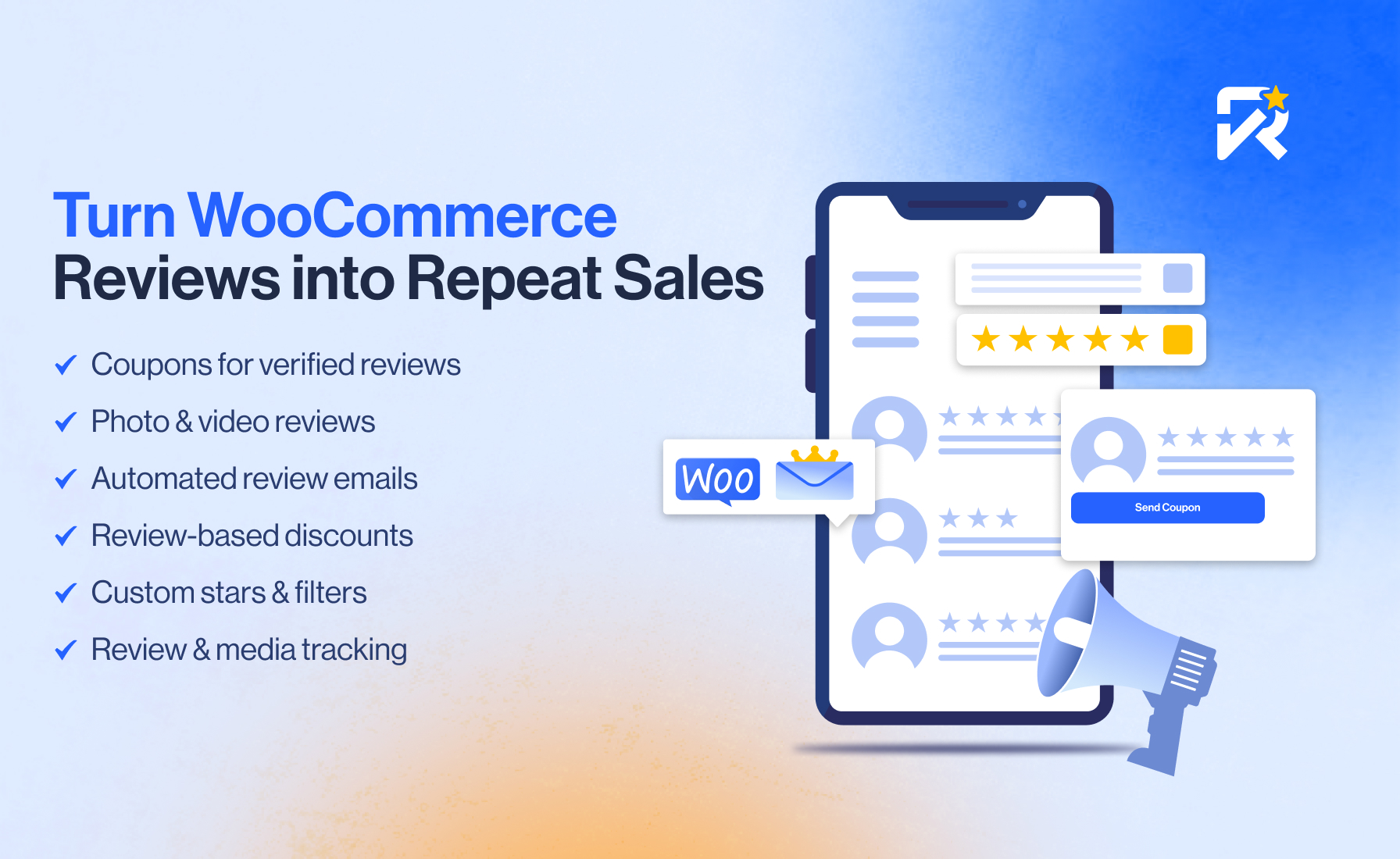 Turn WooCommerce
Reviews into Repeat Sales

✓ Coupons for verified reviews
✓ Photo & video reviews
✓ Automated review emails
✓ Review-based discounts
✓ Custom stars & filters
✓ Review & media tracking

Woo

Send Coupon